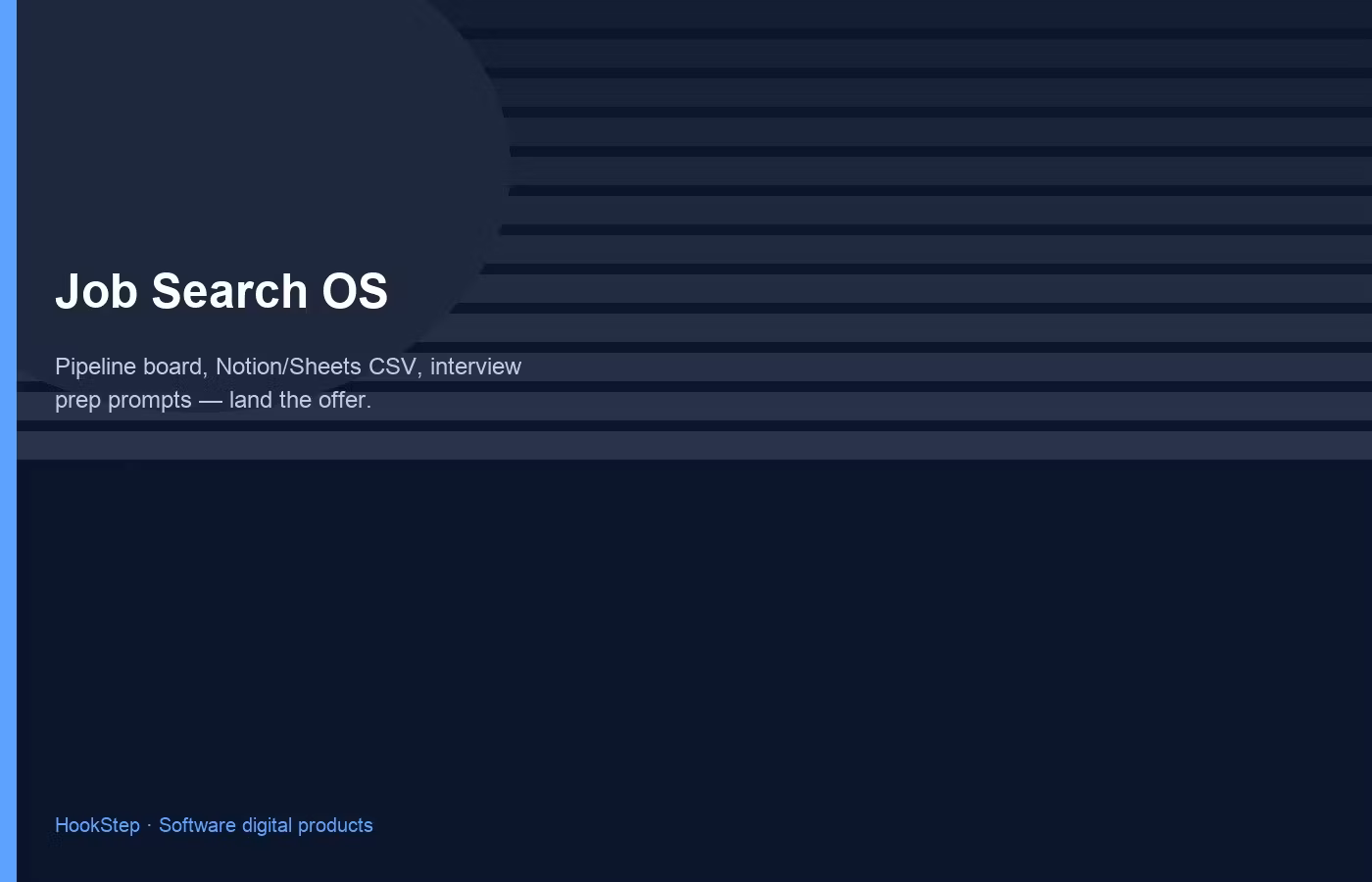 Job Search OS

Pipeline board, Notion/Sheets CSV, interview prep prompts — land the offer.

HookStep · Software digital products